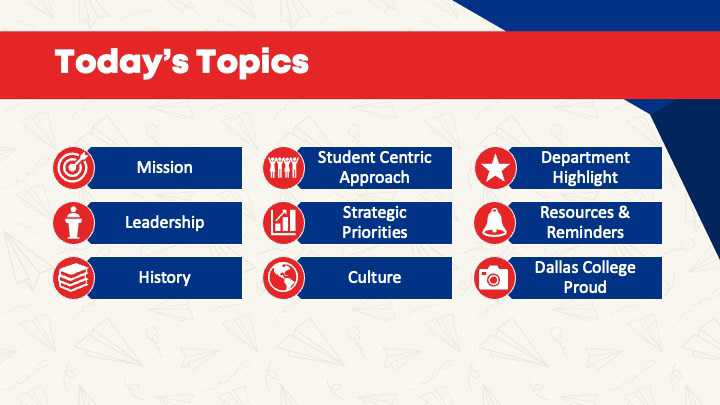 Today's Topics

Mission

Leadership

History

Student Centric Approach

Strategic Priorities

Culture

Department Highlight

Resources & Reminders

Dallas College Proud